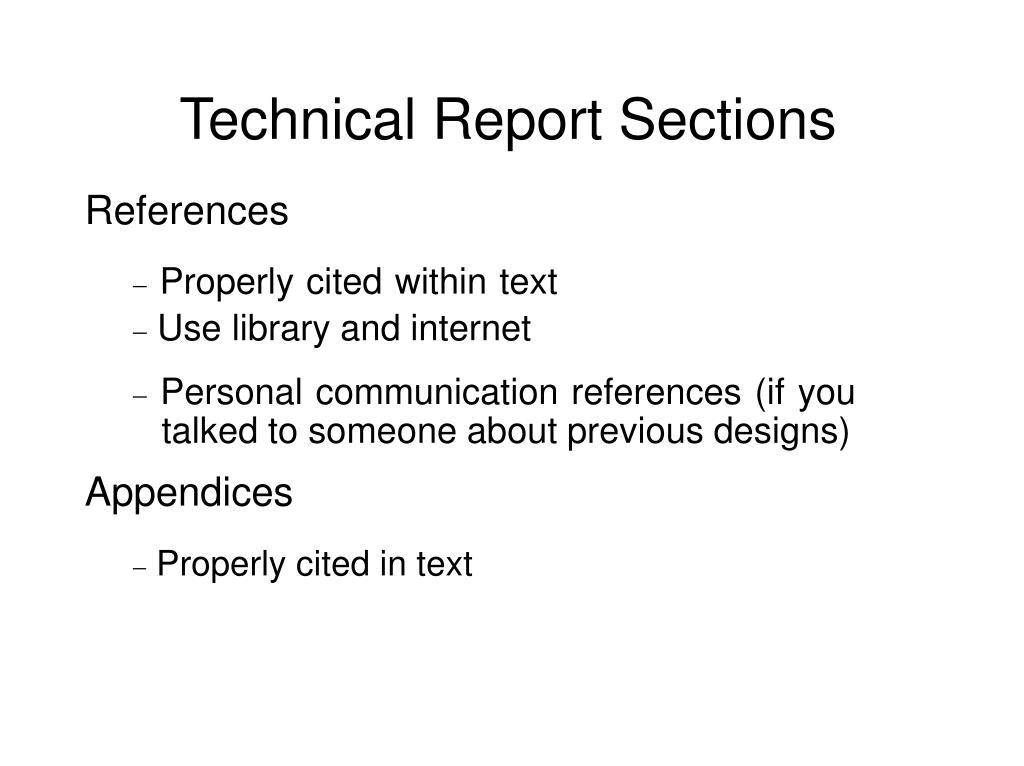 Technical Report Sections

References

– Properly cited within text
– Use library and internet
– Personal communication references (if you talked to someone about previous designs)

Appendices

– Properly cited in text